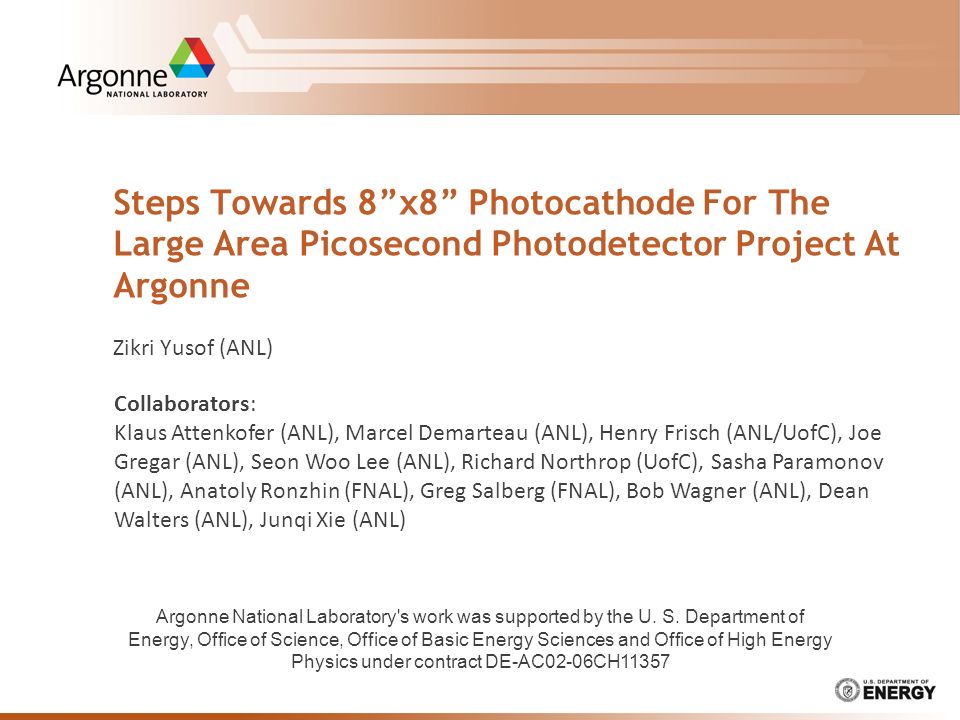 Argonne
NATIONAL LABORATORY

Steps Towards 8”x8” Photocathode For The Large Area Picosecond Photodetector Project At Argonne

Zikri Yusof (ANL)

Collaborators:
Klaus Attenkofer (ANL), Marcel Demarteau (ANL), Henry Frisch (ANL/UofC), Joe Gregar (ANL), Seon Woo Lee (ANL), Richard Northrop (UofC), Sasha Paramonov (ANL), Anatoly Ronzhin (FNAL), Greg Salberg (FNAL), Bob Wagner (ANL), Dean Walters (ANL), Junqi Xie (ANL)

Argonne National Laboratory's work was supported by the U. S. Department of Energy, Office of Science, Office of Basic Energy Sciences and Office of High Energy Physics under contract DE-AC02-06CH11357

U.S. DEPARTMENT OF ENERGY